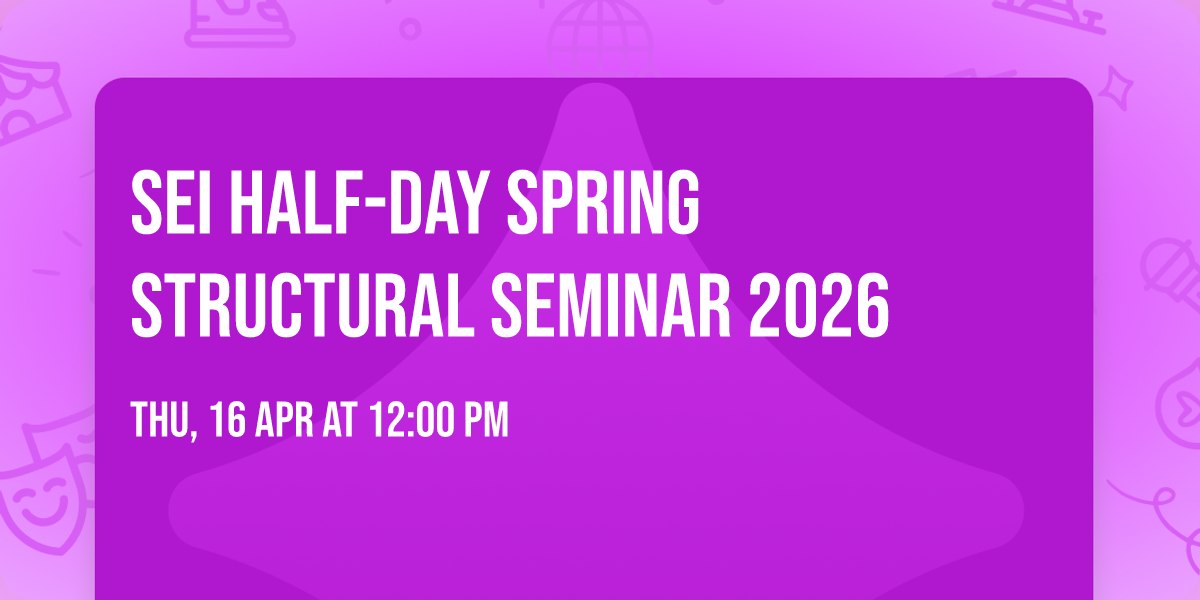 SEI HALF-DAY SPRING STRUCTURAL SEMINAR 2026

THU, 16 APR AT 12:00 PM